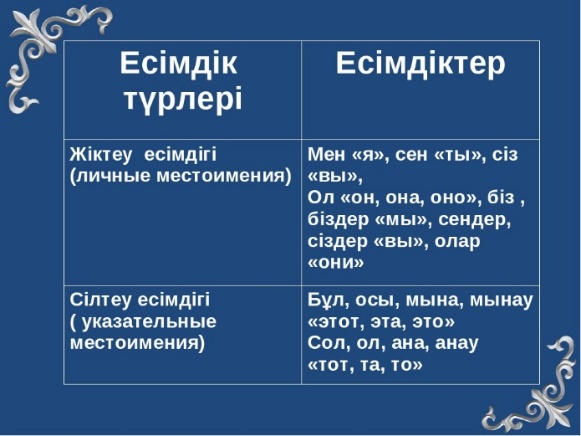 | Есімдік түрлері | Есімдіктер |
|---|---|
| Жіктеу есімдігі (личные местоимения) | Мен «я», сен «ты», сіз «вы», Ол «он, она, оно», біз , біздер «мы», сендер, сіздер «вы», олар «они» |
| Сілтеу есімдігі ( указательные местоимения) | Бұл, осы, мына, мынау «этот, эта, это» Сол, ол, ана, анау «тот, та, то» |